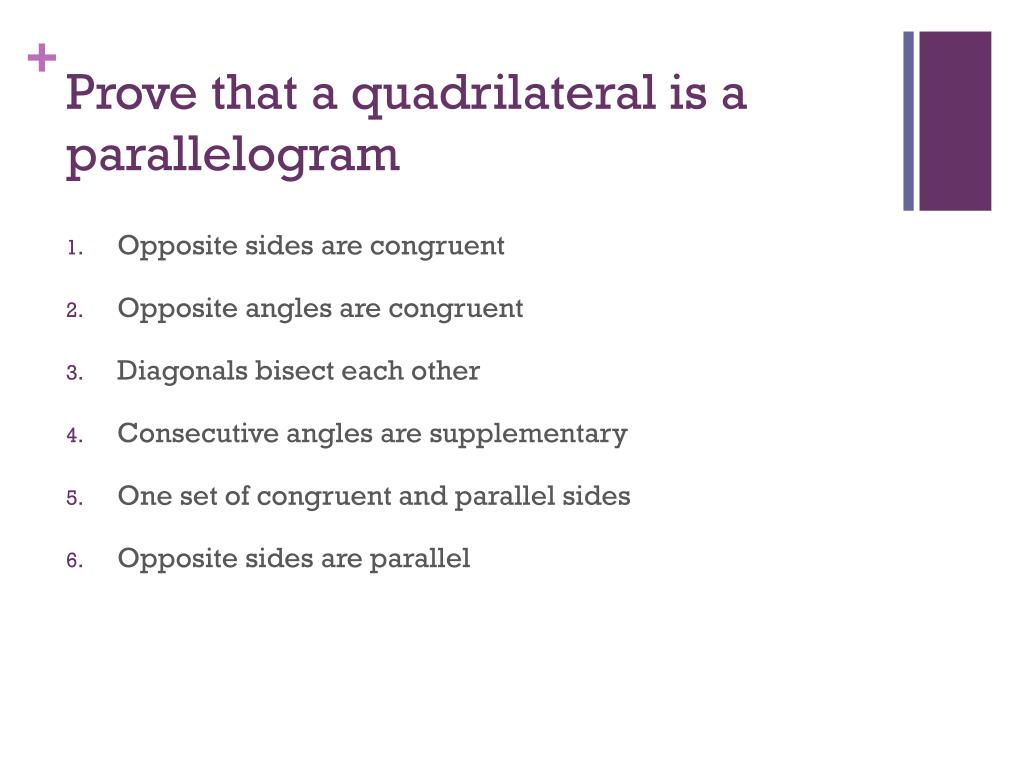 +
Prove that a quadrilateral is a parallelogram

1. Opposite sides are congruent
2. Opposite angles are congruent
3. Diagonals bisect each other
4. Consecutive angles are supplementary
5. One set of congruent and parallel sides
6. Opposite sides are parallel